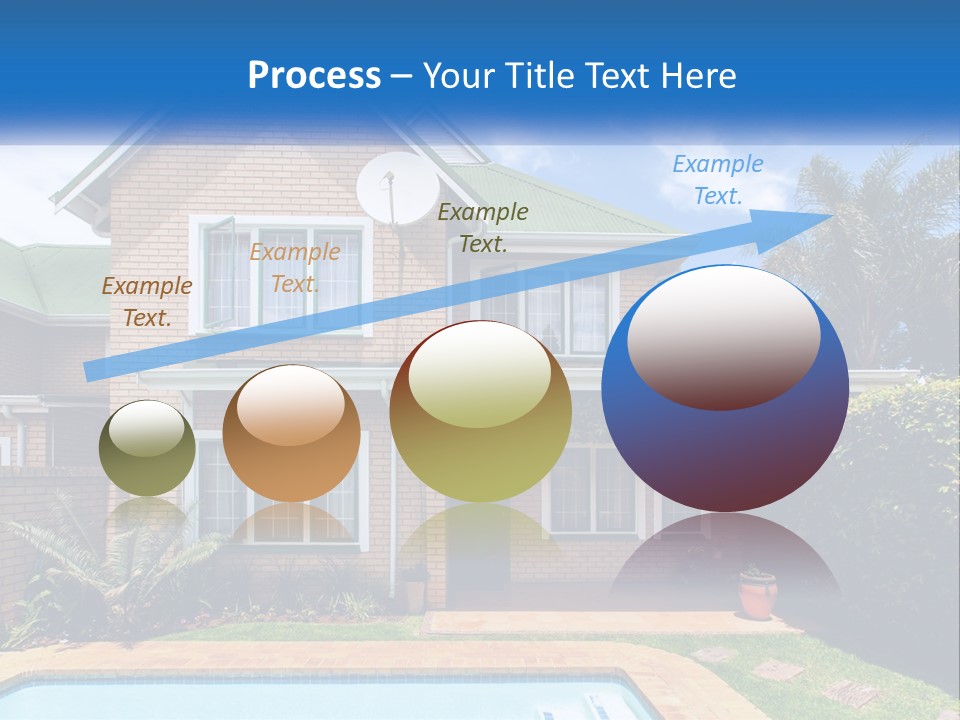 Process – Your Title Text Here

Example Text.

Example Text.

Example Text.

Example Text.